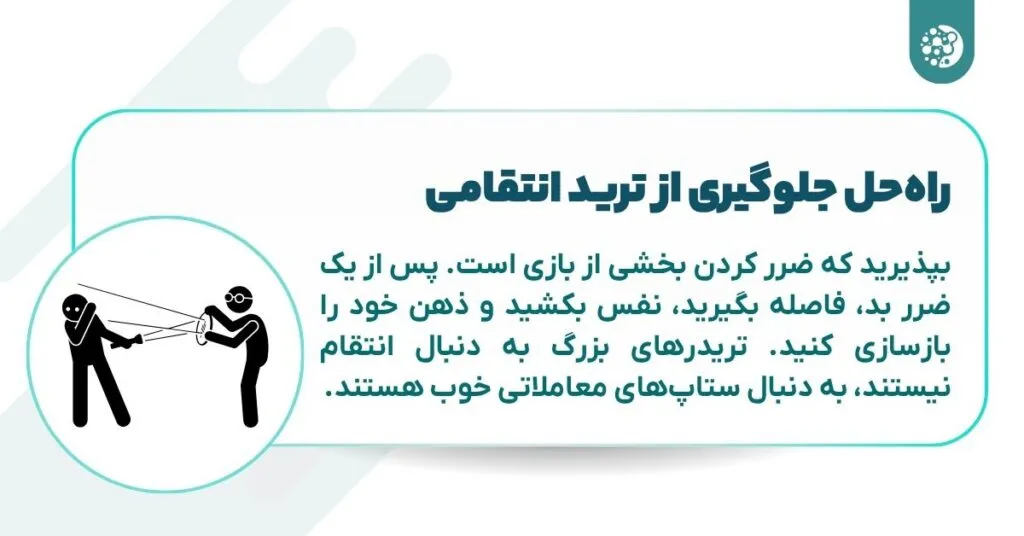 راه‌حل جلوگیری از ترید انتقامی

بپذیرید که ضرر کردن بخشی از بازی است. پس از یک ضرر بد، فاصله بگیرید، نفس بکشید و ذهن خود را بازسازی کنید. تریدرهای بزرگ به دنبال انتقام نیستند، به دنبال ستاپ‌های معاملاتی خوب هستند.